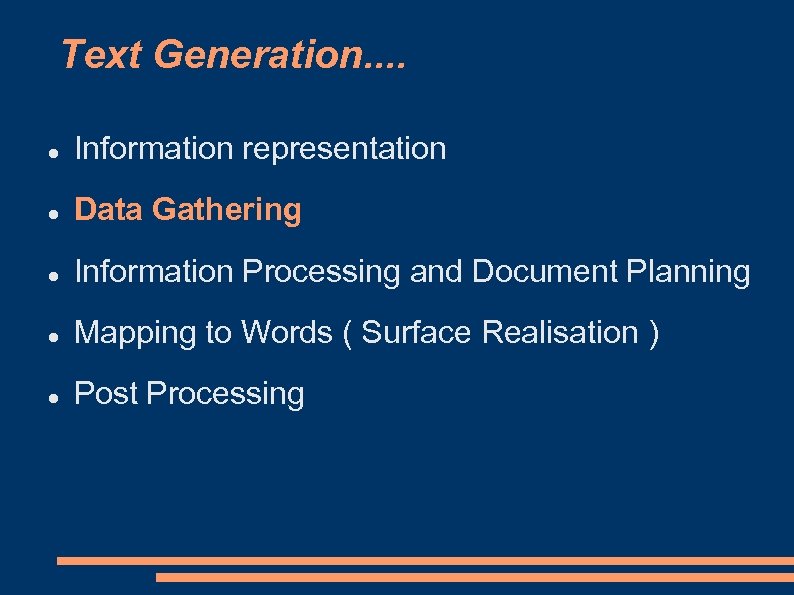 Text Generation....

- Information representation
- Data Gathering
- Information Processing and Document Planning
- Mapping to Words ( Surface Realisation )
- Post Processing